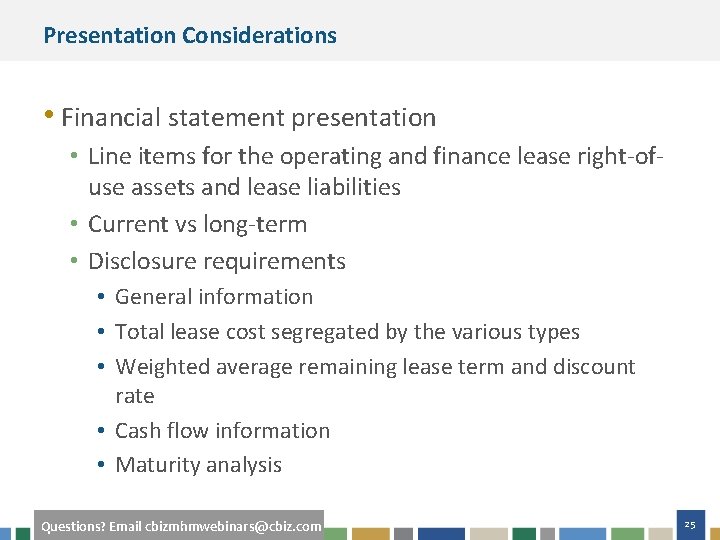 Presentation Considerations

• Financial statement presentation
 • Line items for the operating and finance lease right-of-use assets and lease liabilities
 • Current vs long-term
 • Disclosure requirements
  • General information
  • Total lease cost segregated by the various types
  • Weighted average remaining lease term and discount rate
  • Cash flow information
  • Maturity analysis

Questions? Email cbizmhmwebinars@cbiz.com

25